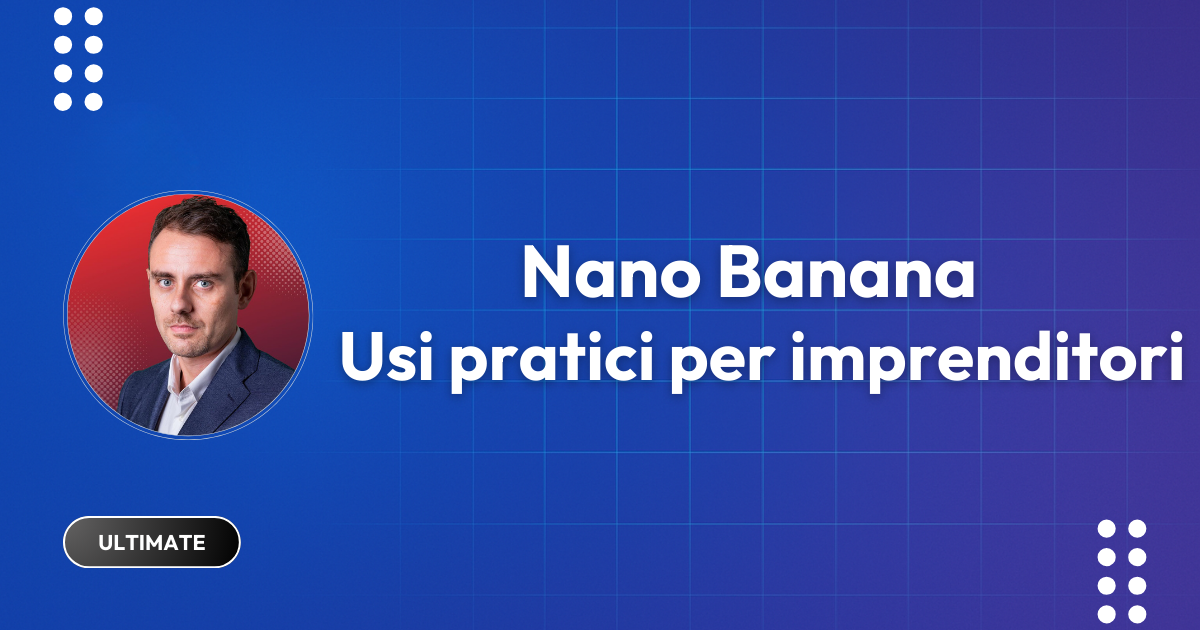 Nano Banana
Usi pratici per imprenditori

ULTIMATE